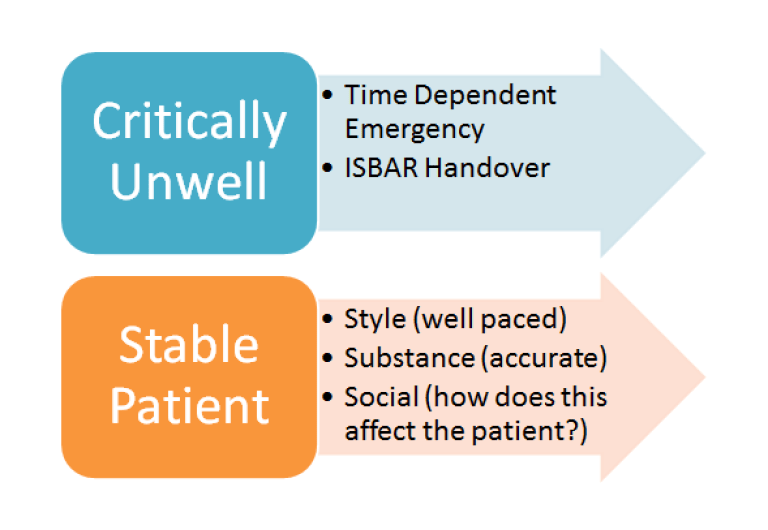 Critically Unwell

• Time Dependent Emergency
• ISBAR Handover

Stable Patient

• Style (well paced)
• Substance (accurate)
• Social (how does this affect the patient?)